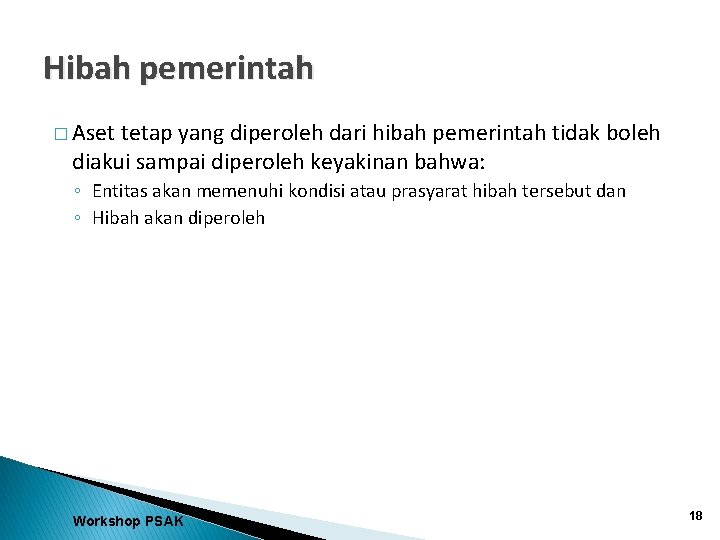 Hibah pemerintah

□ Aset tetap yang diperoleh dari hibah pemerintah tidak boleh diakui sampai diperoleh keyakinan bahwa:
◦ Entitas akan memenuhi kondisi atau prasyarat hibah tersebut dan
◦ Hibah akan diperoleh

Workshop PSAK

18